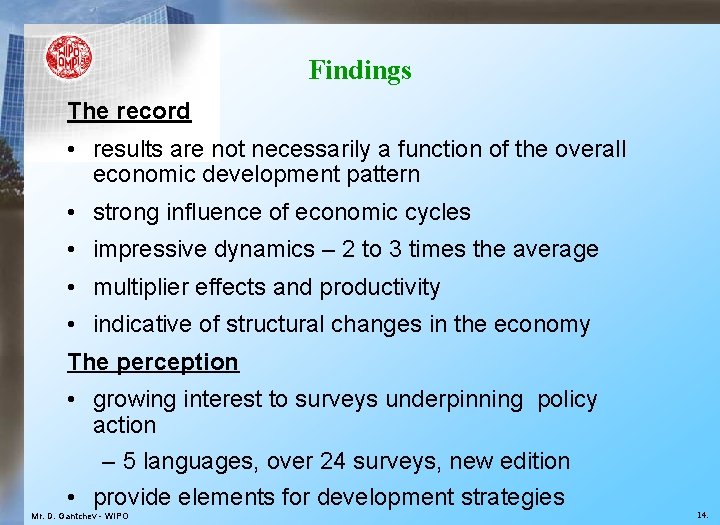 WIPO OMPI

Findings

The record

• results are not necessarily a function of the overall economic development pattern

• strong influence of economic cycles

• impressive dynamics – 2 to 3 times the average

• multiplier effects and productivity

• indicative of structural changes in the economy

The perception

• growing interest to surveys underpinning policy action

– 5 languages, over 24 surveys, new edition

• provide elements for development strategies

Mr. D. Gantchev - WIPO

14.